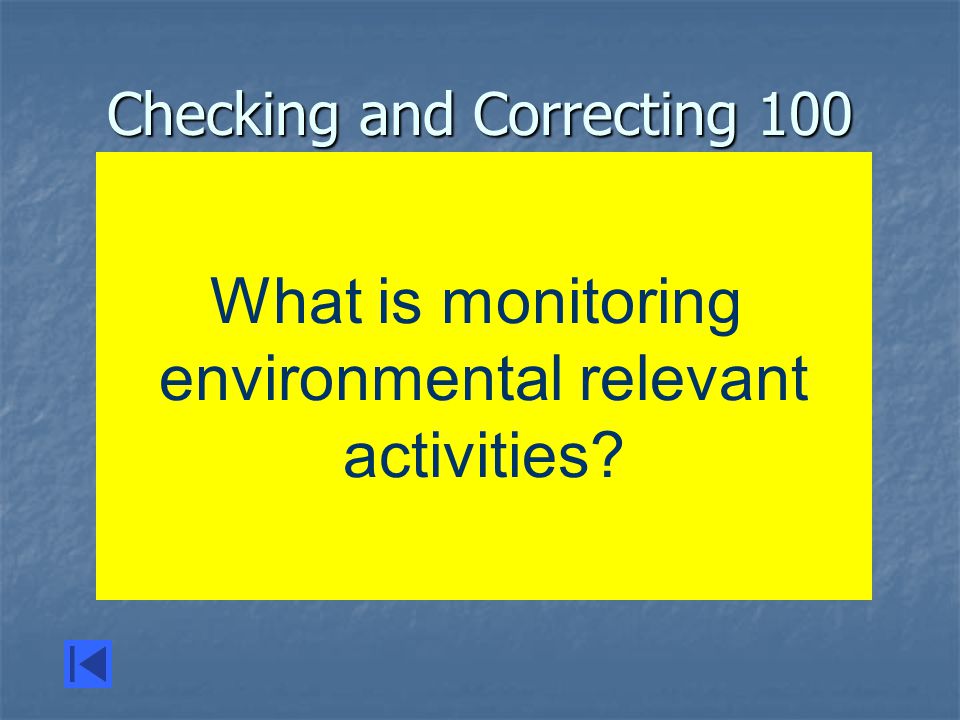 Checking and Correcting 100

What is monitoring environmental relevant activities?